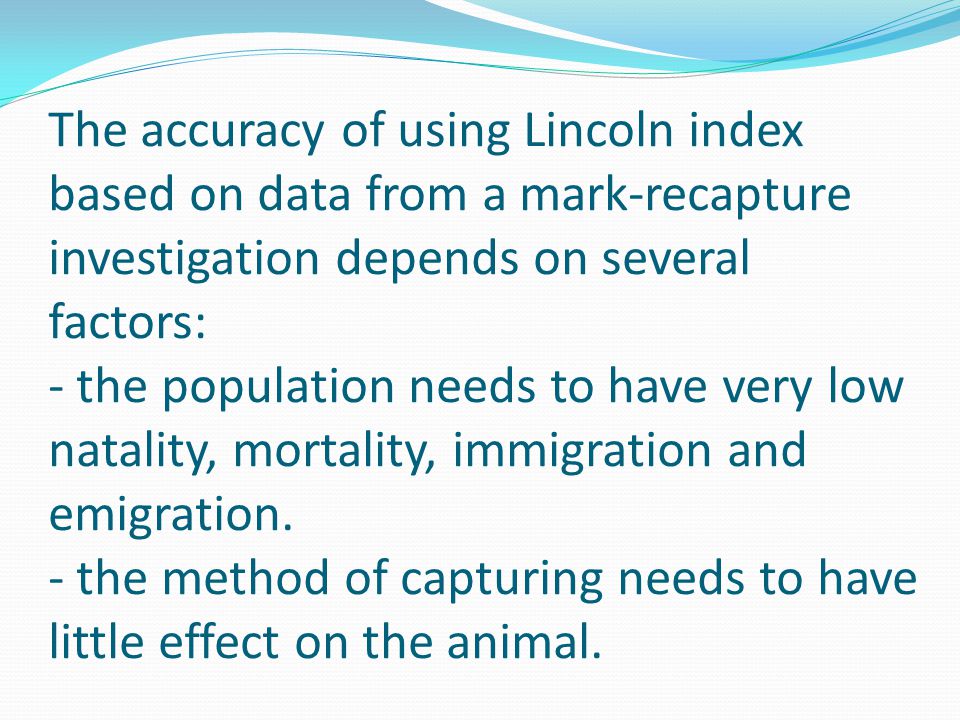 The accuracy of using Lincoln index based on data from a mark-recapture investigation depends on several factors:
- the population needs to have very low natality, mortality, immigration and emigration.
- the method of capturing needs to have little effect on the animal.